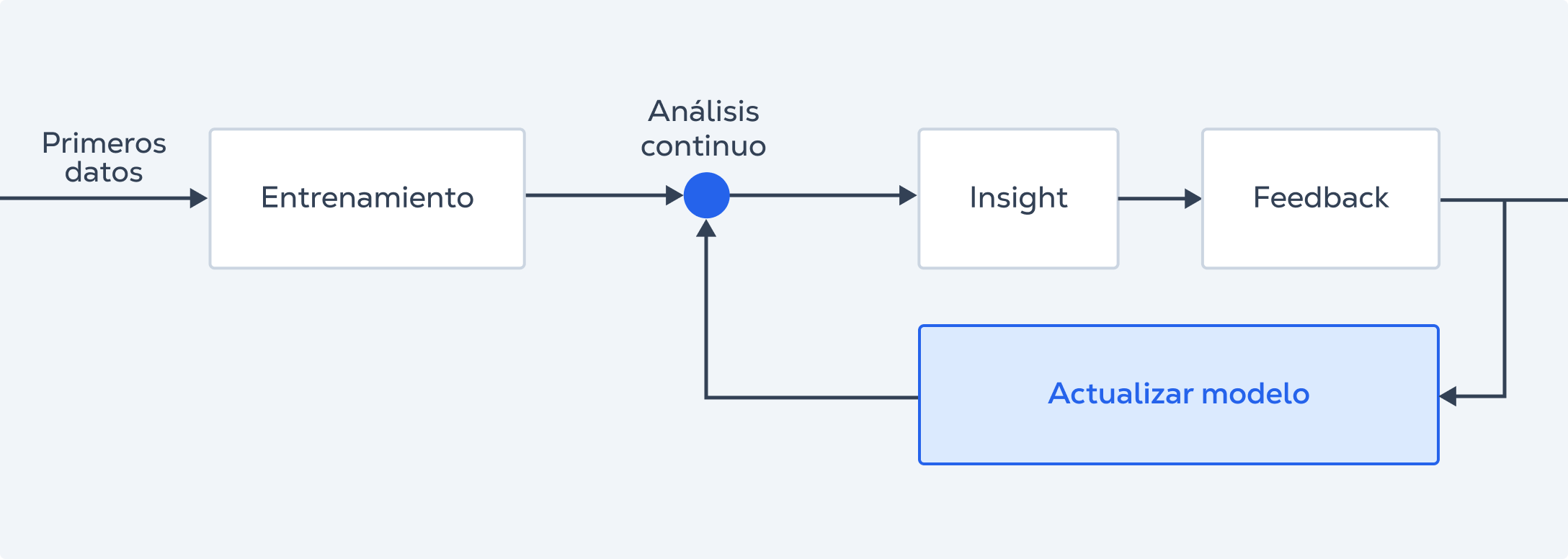 Primeros datos

Entrenamiento

Análisis continuo

Insight

Feedback

Actualizar modelo